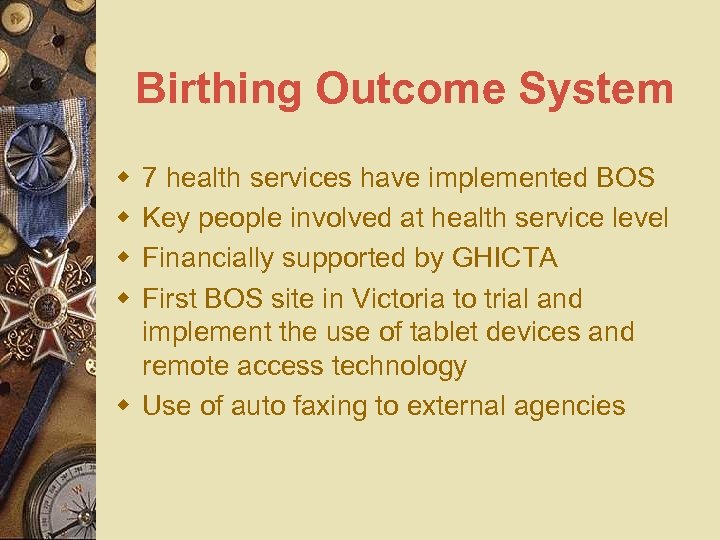 Birthing Outcome System

- 7 health services have implemented BOS
- Key people involved at health service level
- Financially supported by GHICTA
- First BOS site in Victoria to trial and implement the use of tablet devices and remote access technology
- Use of auto faxing to external agencies